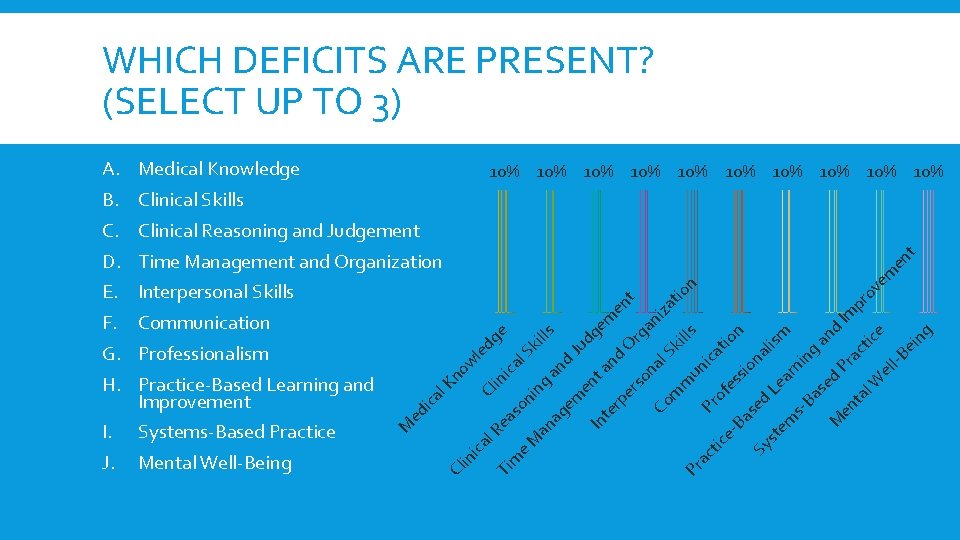 WHICH DEFICITS ARE PRESENT? (SELECT UP TO 3)

A. Medical Knowledge
B. Clinical Skills
C. Clinical Reasoning and Judgement
D. Time Management and Organization
E. Interpersonal Skills
F. Communication
G. Professionalism
H. Practice-Based Learning and Improvement
I. Systems-Based Practice
J. Mental Well-Being

10% 10% 10% 10% 10% 10% 10% 10% 10% 10%

Medical Knowledge
Clinical Skills
Clinical Reasoning and Judgement
Time Management and Organization
Interpersonal Skills
Communication
Professionalism
Practice-Based Learning and Improvement
Systems-Based Practice
Mental Well-Being